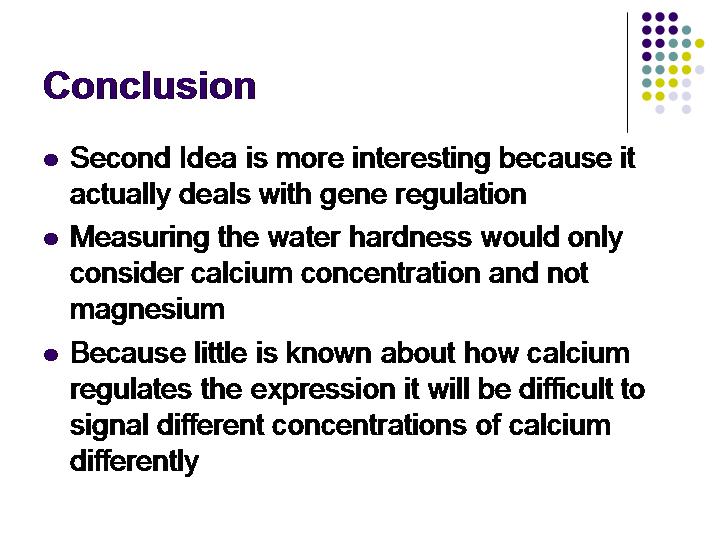 Conclusion

- Second Idea is more interesting because it actually deals with gene regulation
- Measuring the water hardness would only consider calcium concentration and not magnesium
- Because little is known about how calcium regulates the expression it will be difficult to signal different concentrations of calcium differently